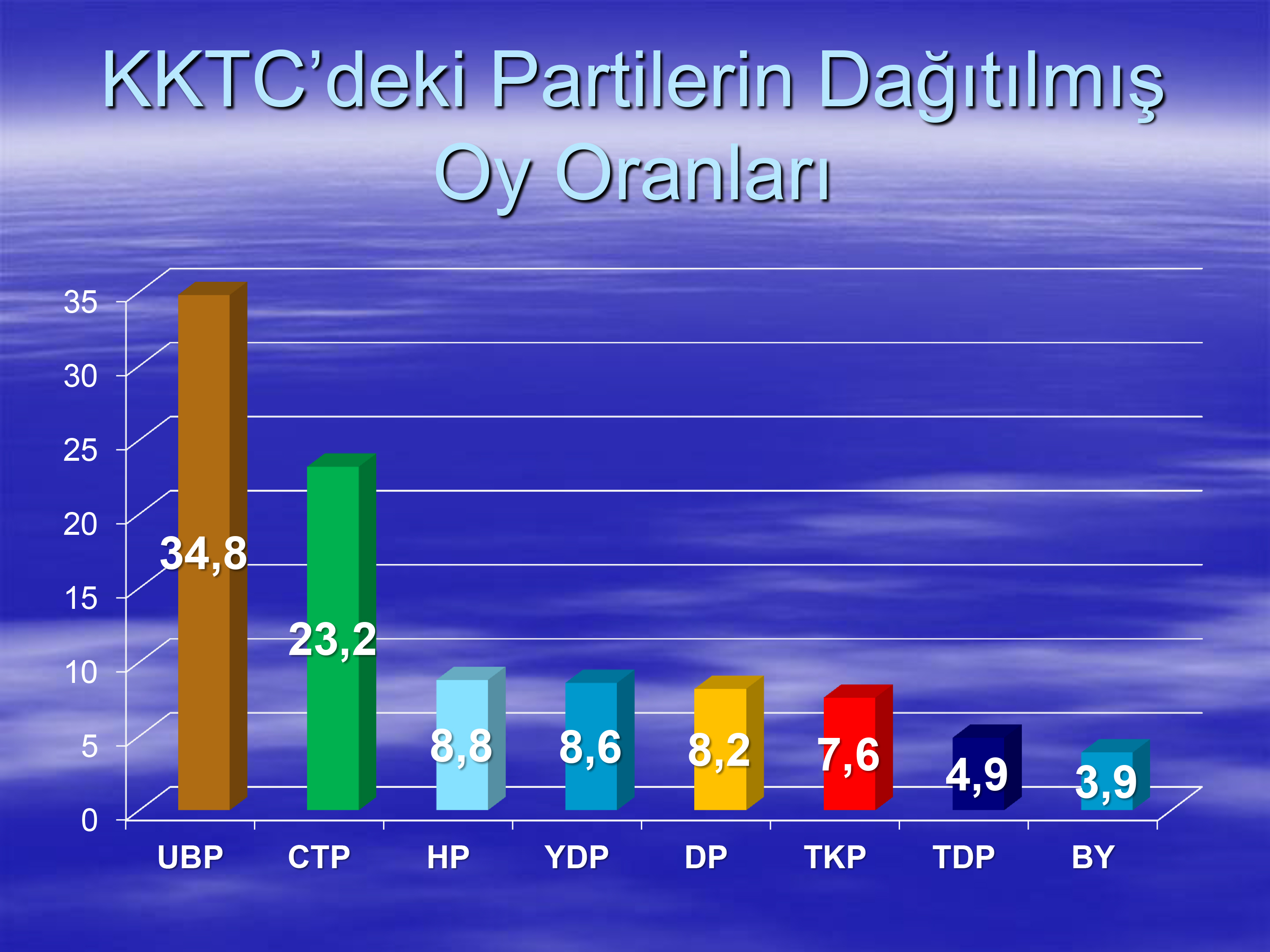 KKTC'deki Partilerin Dağıtılmış Oy Oranları

35
30
25
20
15
10
5
0

34,8
23,2
8,8
8,6
8,2
7,6
4,9
3,9

UBP
CTP
HP
YDP
DP
TKP
TDP
BY